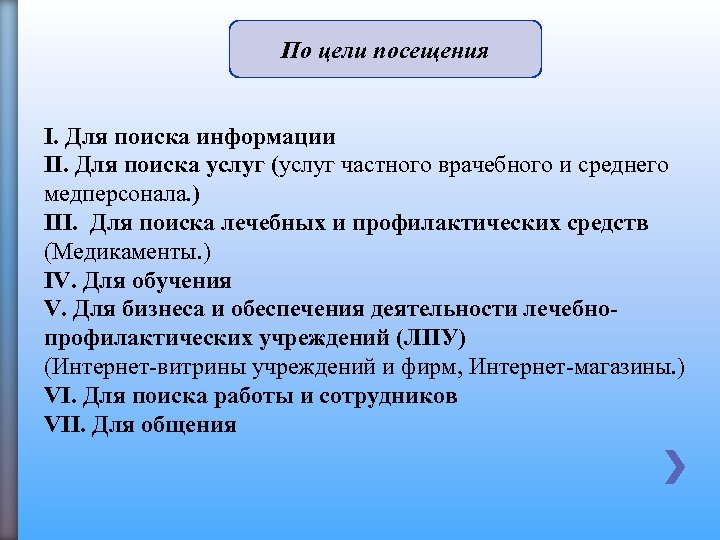 По цели посещения

I. Для поиска информации
II. Для поиска услуг (услуг частного врачебного и среднего медперсонала.)
III. Для поиска лечебных и профилактических средств (Медикаменты.)
IV. Для обучения
V. Для бизнеса и обеспечения деятельности лечебно-профилактических учреждений (ЛПУ)
(Интернет-витрины учреждений и фирм, Интернет-магазины.)
VI. Для поиска работы и сотрудников
VII. Для общения